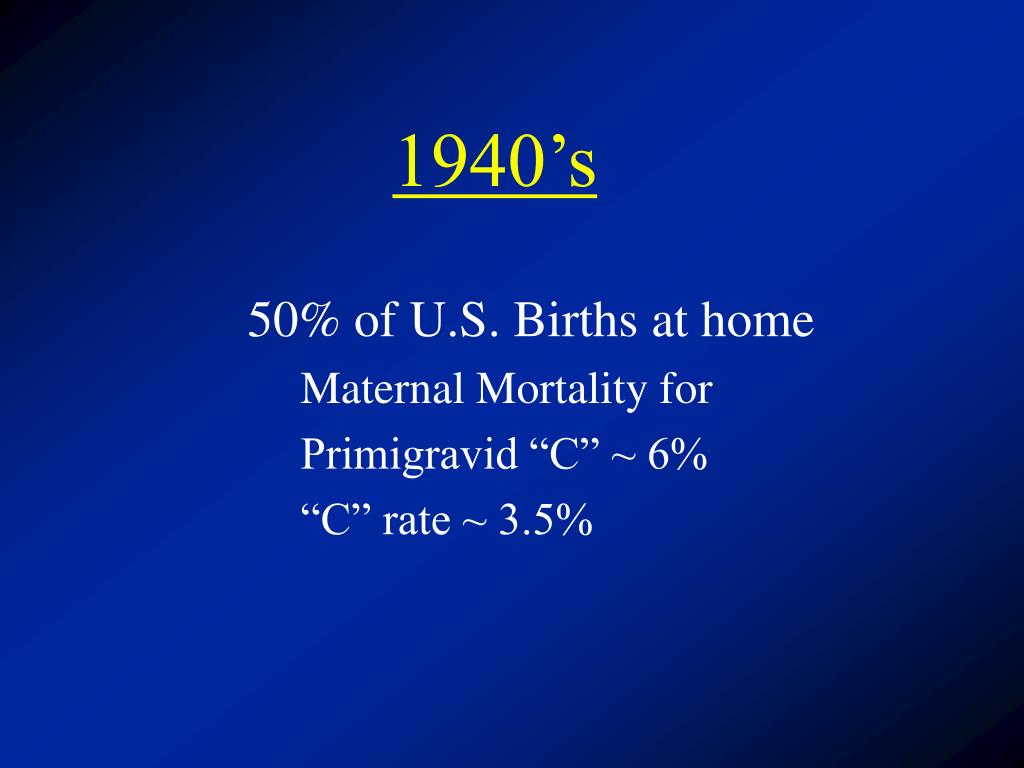 1940’s

50% of U.S. Births at home

Maternal Mortality for

Primigravid “C” ~ 6%

“C” rate ~ 3.5%